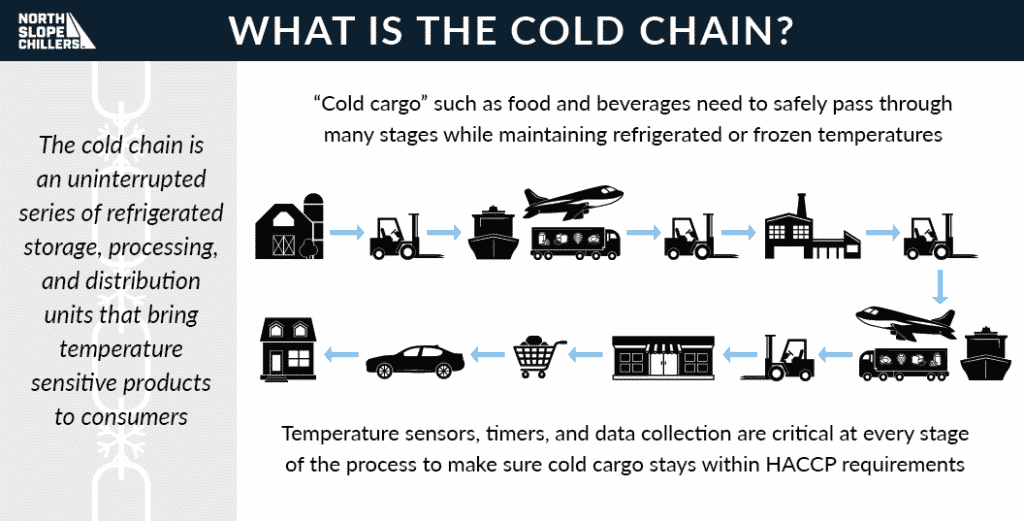 NORTH SLOPE CHILLERS

WHAT IS THE COLD CHAIN?

The cold chain is an uninterrupted series of refrigerated storage, processing, and distribution units that bring temperature sensitive products to consumers

"Cold cargo" such as food and beverages need to safely pass through many stages while maintaining refrigerated or frozen temperatures

Temperature sensors, timers, and data collection are critical at every stage of the process to make sure cold cargo stays within HACCP requirements